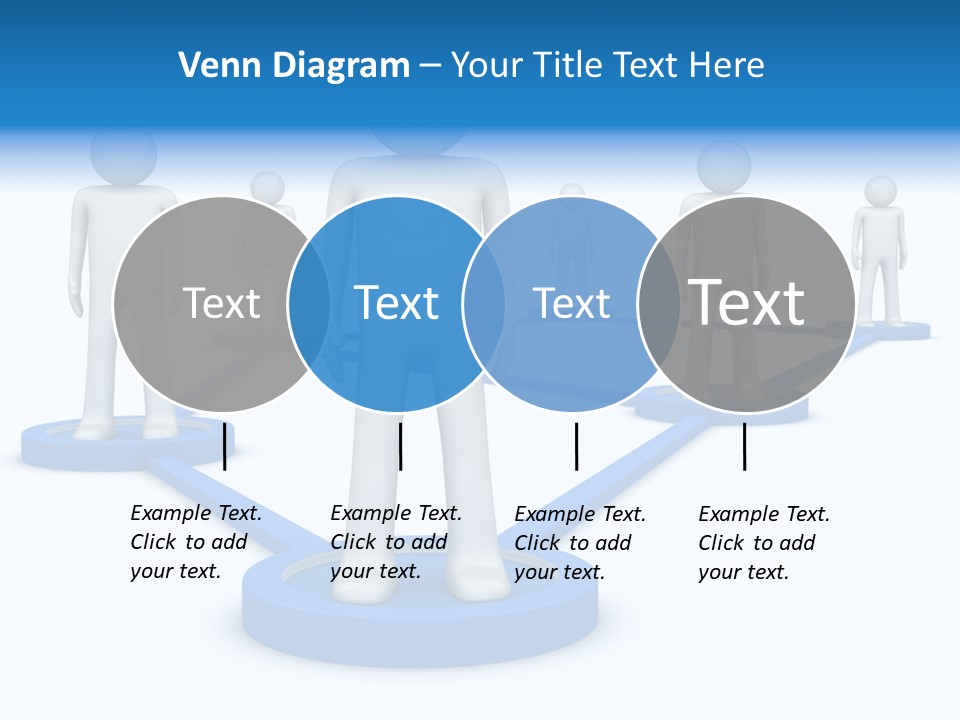 Venn Diagram – Your Title Text Here

Text

Text

Text

Text

Example Text. Click to add your text.

Example Text. Click to add your text.

Example Text. Click to add your text.

Example Text. Click to add your text.